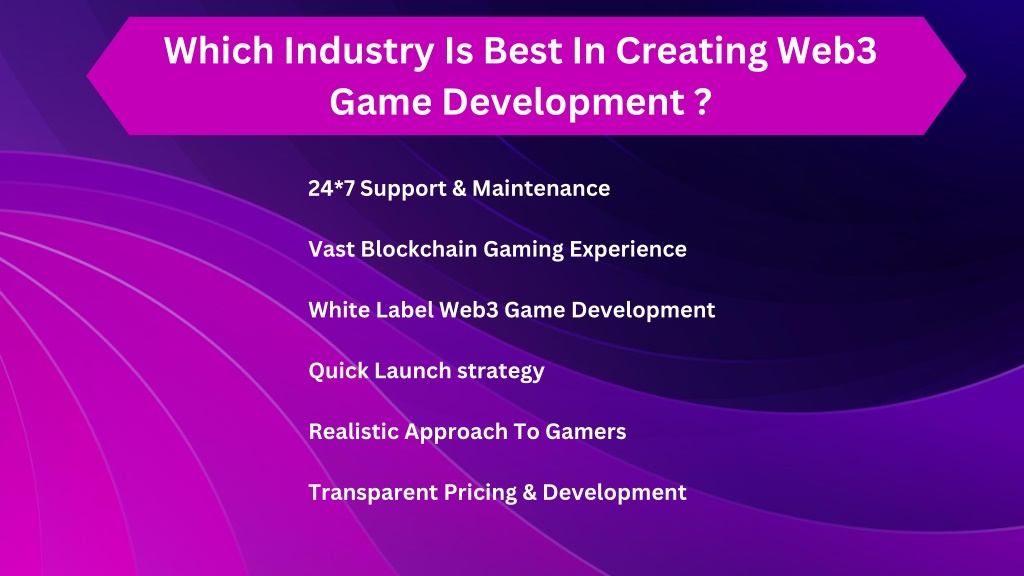 Which Industry Is Best In Creating Web3 Game Development ?

24*7 Support & Maintenance

Vast Blockchain Gaming Experience

White Label Web3 Game Development

Quick Launch strategy

Realistic Approach To Gamers

Transparent Pricing & Development